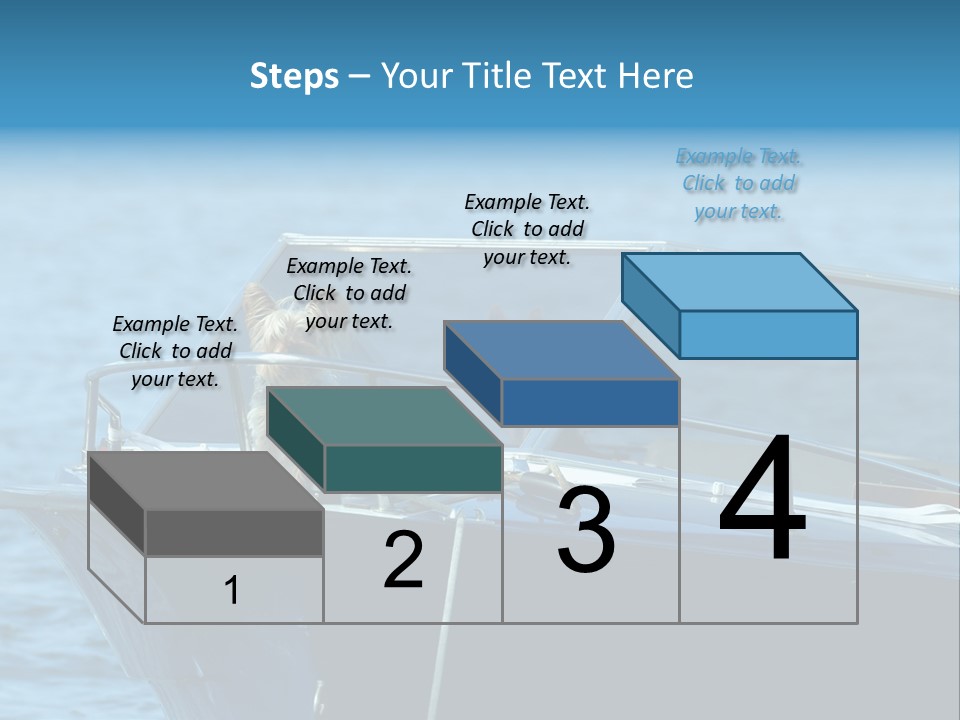 Steps – Your Title Text Here

Example Text. Click to add your text.

Example Text. Click to add your text.

Example Text. Click to add your text.

Example Text. Click to add your text.

1

2

3

4